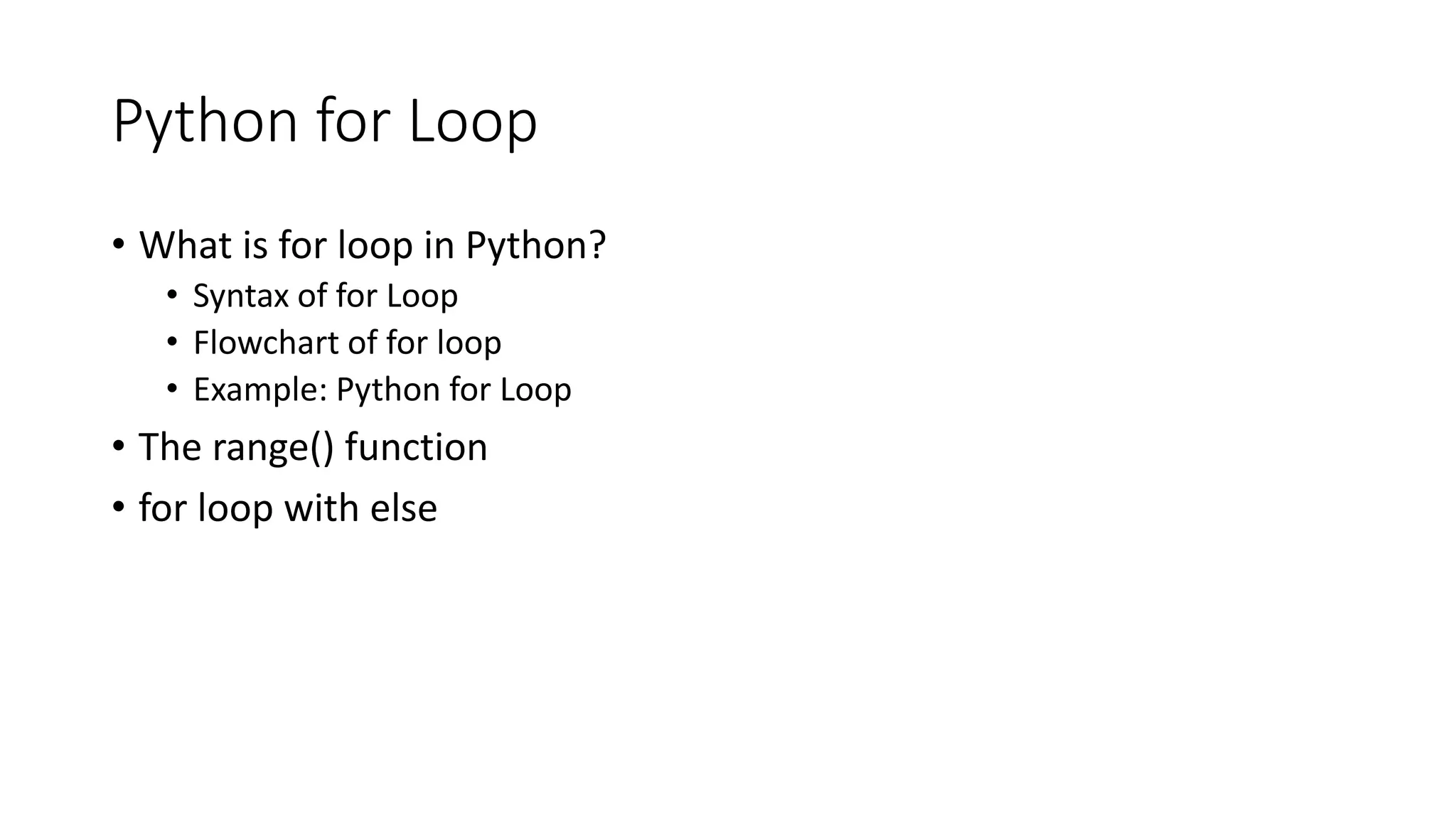 Python for Loop

• What is for loop in Python?
  • Syntax of for Loop
  • Flowchart of for loop
  • Example: Python for Loop
• The range() function
• for loop with else